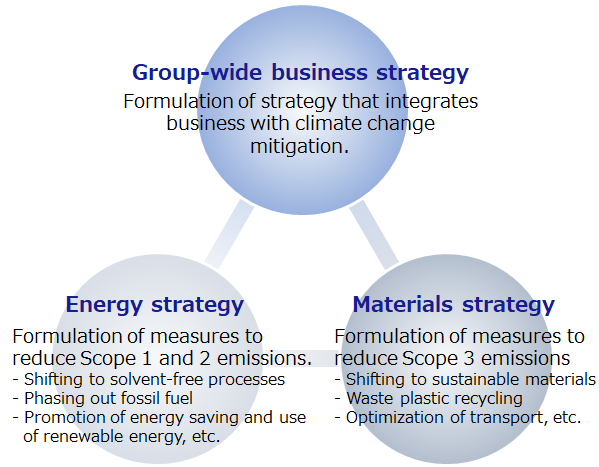 Group-wide business strategy
Formulation of strategy that integrates business with climate change mitigation.

Energy strategy
Formulation of measures to reduce Scope 1 and 2 emissions.
- Shifting to solvent-free processes
- Phasing out fossil fuel
- Promotion of energy saving and use of renewable energy, etc.

Materials strategy
Formulation of measures to reduce Scope 3 emissions
- Shifting to sustainable materials
- Waste plastic recycling
- Optimization of transport, etc.